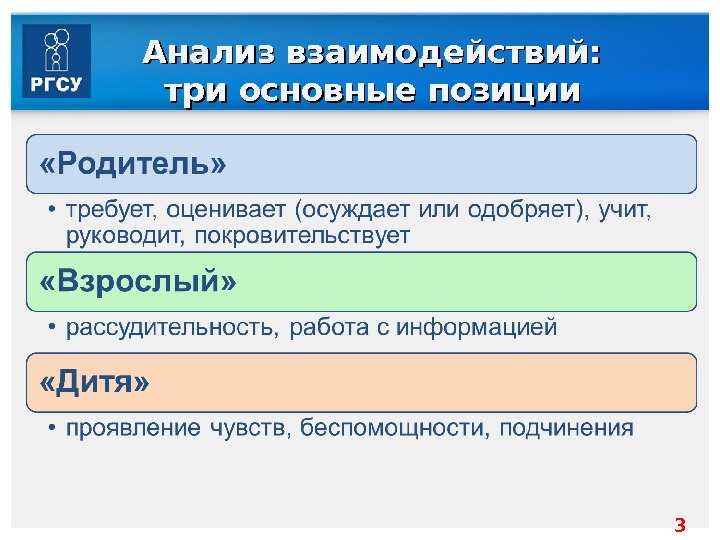 РГСУ

Анализ взаимодействий: три основные позиции

«Родитель»

• требует, оценивает (осуждает или одобряет), учит, руководит, покровительствует

«Взрослый»

• рассудительность, работа с информацией

«Дитя»

• проявление чувств, беспомощности, подчинения

3